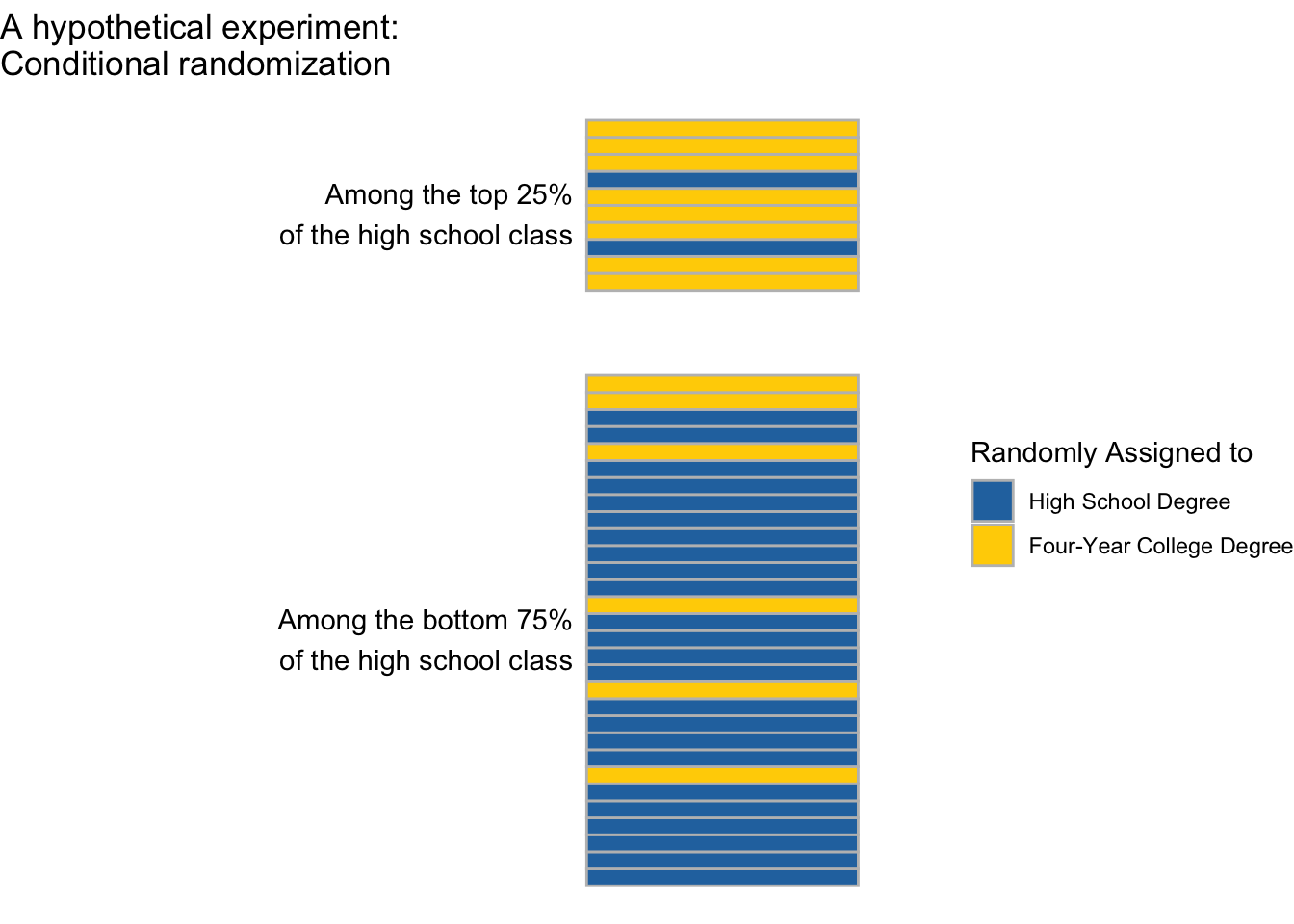 A hypothetical experiment:
Conditional randomization

Among the top 25%
of the high school class

Among the bottom 75%
of the high school class

Randomly Assigned to
High School Degree
Four-Year College Degree